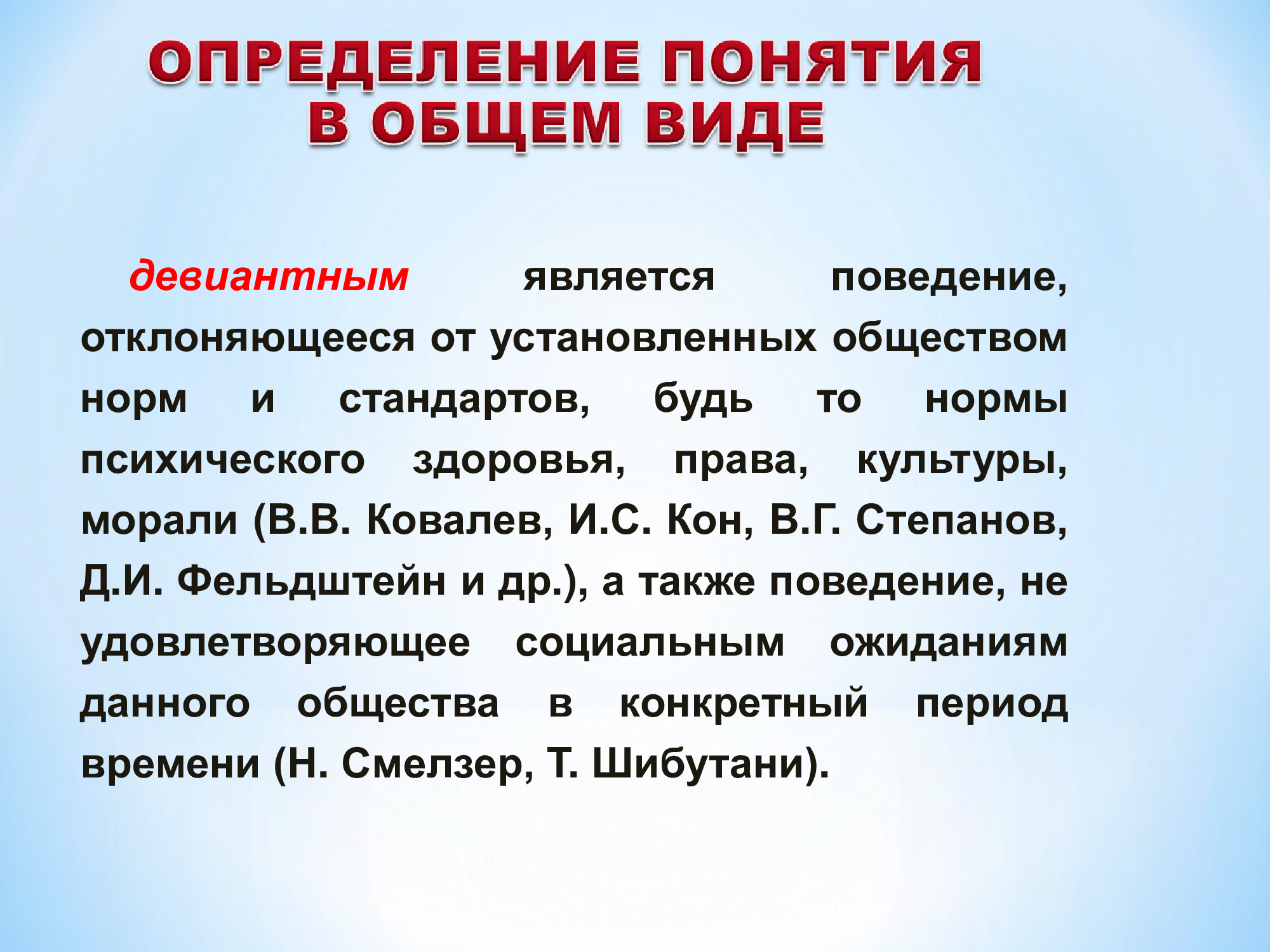 ОПРЕДЕЛЕНИЕ ПОНЯТИЯ
В ОБЩЕМ ВИДЕ

девиантным является поведение, отклоняющееся от установленных обществом норм и стандартов, будь то нормы психического здоровья, права, культуры, морали (В.В. Ковалев, И.С. Кон, В.Г. Степанов, Д.И. Фельдштейн и др.), а также поведение, не удовлетворяющее социальным ожиданиям данного общества в конкретный период времени (Н. Смелзер, Т. Шибутани).